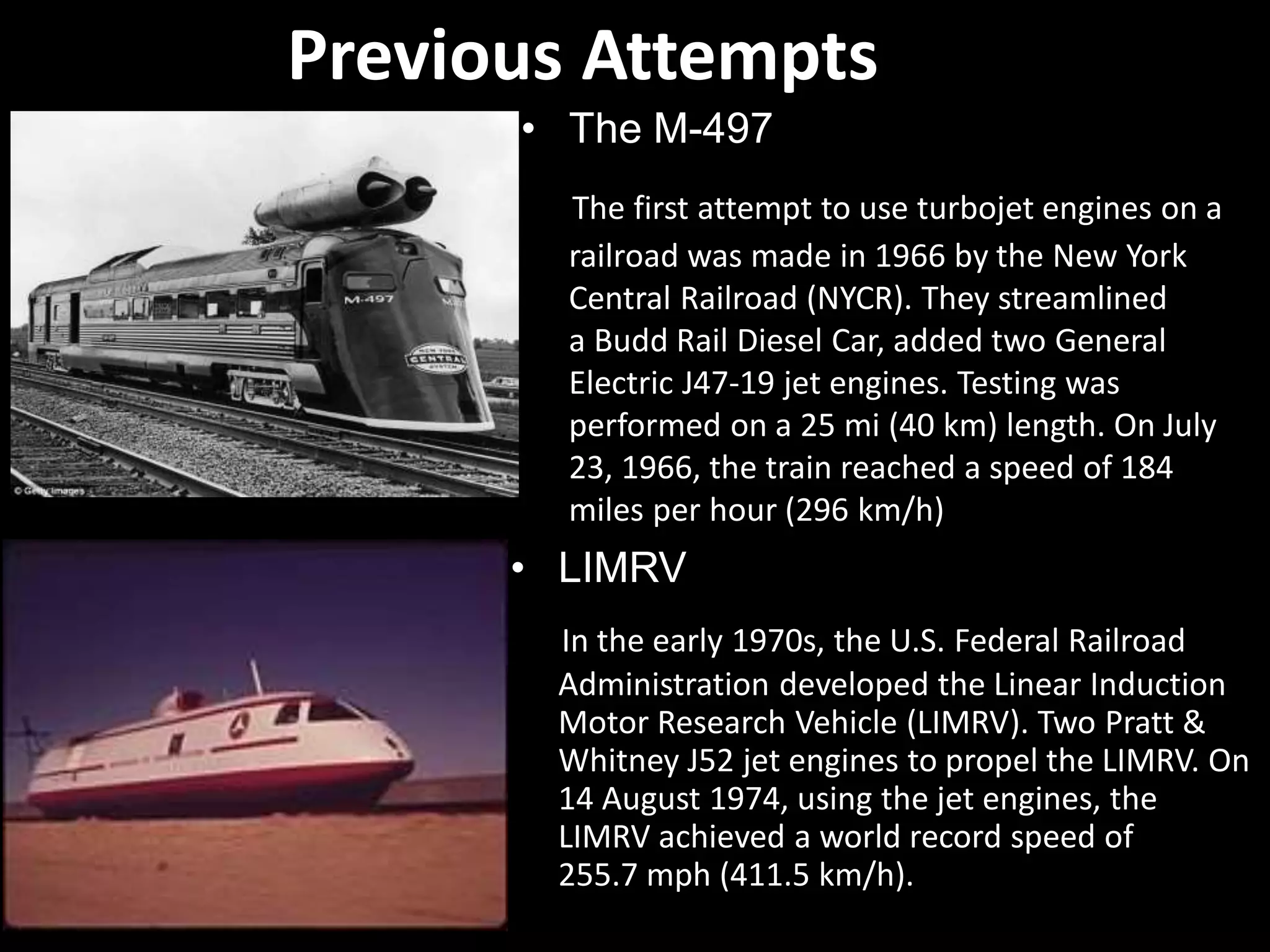 Previous Attempts

M-497

NEW YORK CENTRAL SYSTEM

© Getty Images

• The M-497

The first attempt to use turbojet engines on a railroad was made in 1966 by the New York Central Railroad (NYCR). They streamlined a Budd Rail Diesel Car, added two General Electric J47-19 jet engines. Testing was performed on a 25 mi (40 km) length. On July 23, 1966, the train reached a speed of 184 miles per hour (296 km/h)

• LIMRV

In the early 1970s, the U.S. Federal Railroad Administration developed the Linear Induction Motor Research Vehicle (LIMRV). Two Pratt & Whitney J52 jet engines to propel the LIMRV. On 14 August 1974, using the jet engines, the LIMRV achieved a world record speed of 255.7 mph (411.5 km/h).